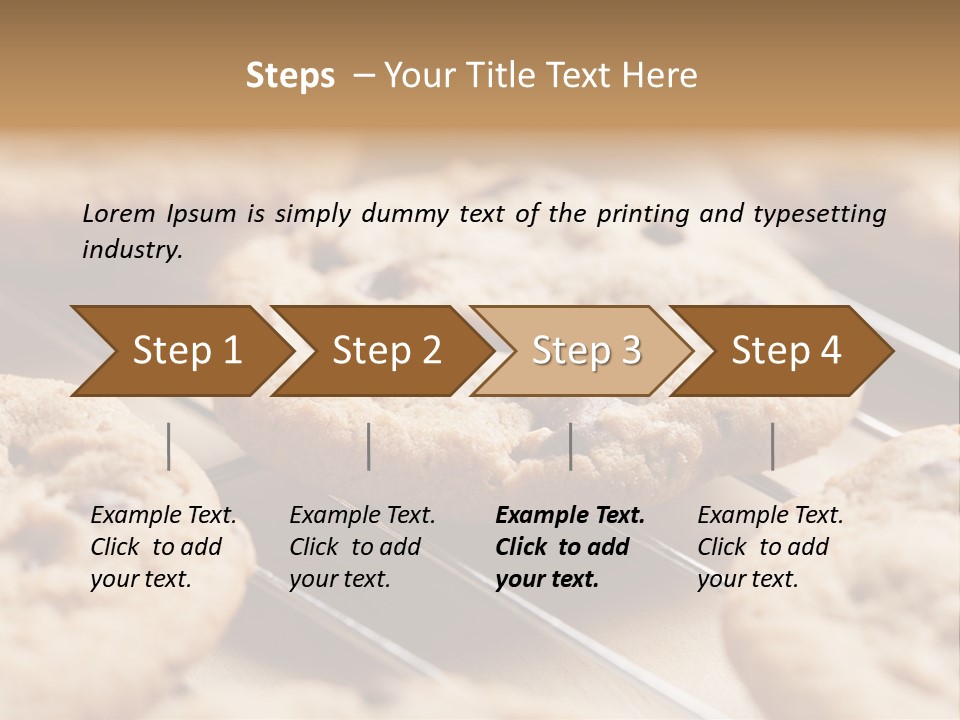 Steps – Your Title Text Here

Lorem Ipsum is simply dummy text of the printing and typesetting industry.

Step 1

Step 2

Step 3

Step 4

Example Text. Click to add your text.

Example Text. Click to add your text.

Example Text. Click to add your text.

Example Text. Click to add your text.